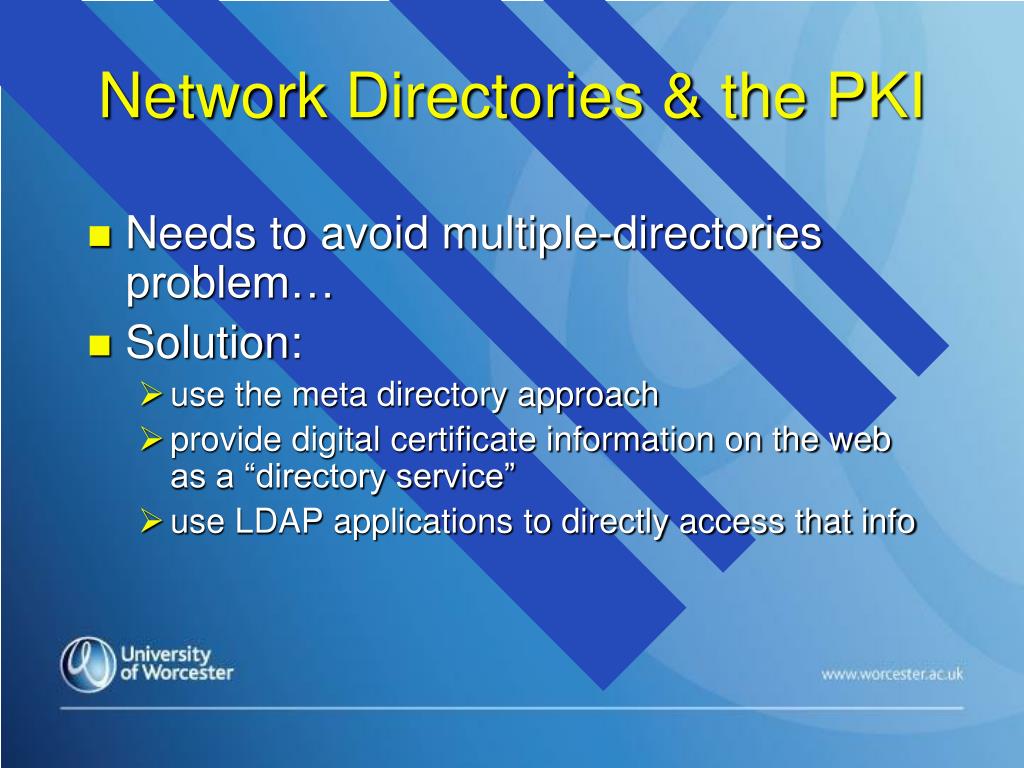 Network Directories & the PKI

Needs to avoid multiple-directories problem…

Solution:

use the meta directory approach

provide digital certificate information on the web as a “directory service”

use LDAP applications to directly access that info

University of Worcester

www.worcester.ac.uk